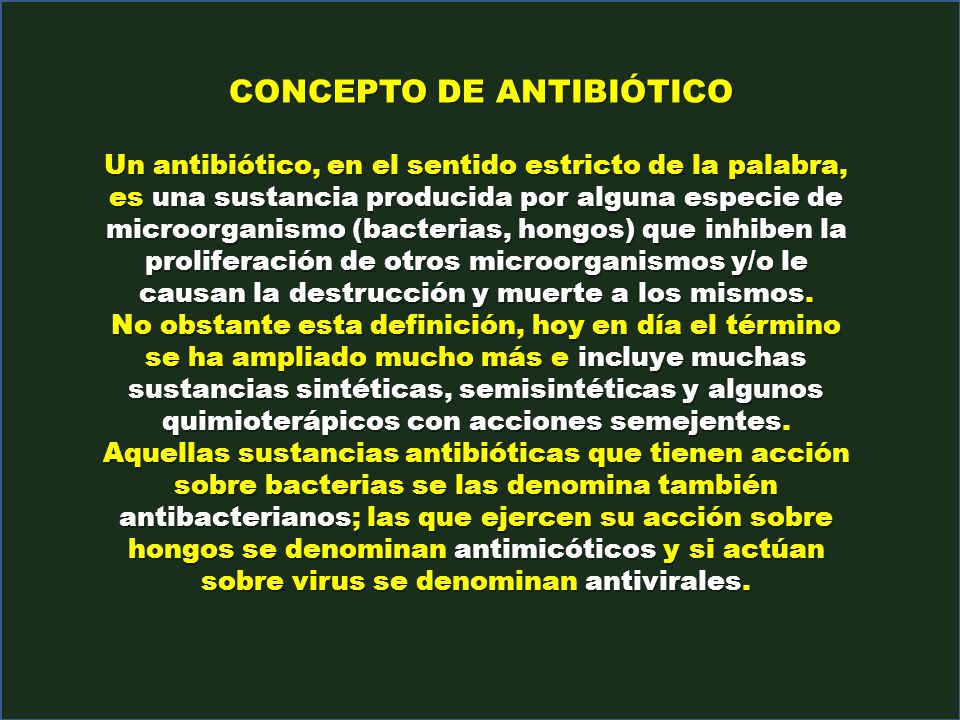 CONCEPTO DE ANTIBIÓTICO

Un antibiótico, en el sentido estricto de la palabra, es una sustancia producida por alguna especie de microorganismo (bacterias, hongos) que inhiben la proliferación de otros microorganismos y/o le causan la destrucción y muerte a los mismos. No obstante esta definición, hoy en día el término se ha ampliado mucho más e incluye muchas sustancias sintéticas, semisintéticas y algunos quimioterápicos con acciones semejentes. Aquellas sustancias antibióticas que tienen acción sobre bacterias se las denomina también antibacterianos; las que ejercen su acción sobre hongos se denominan antimicóticos y si actúan sobre virus se denominan antivirales.